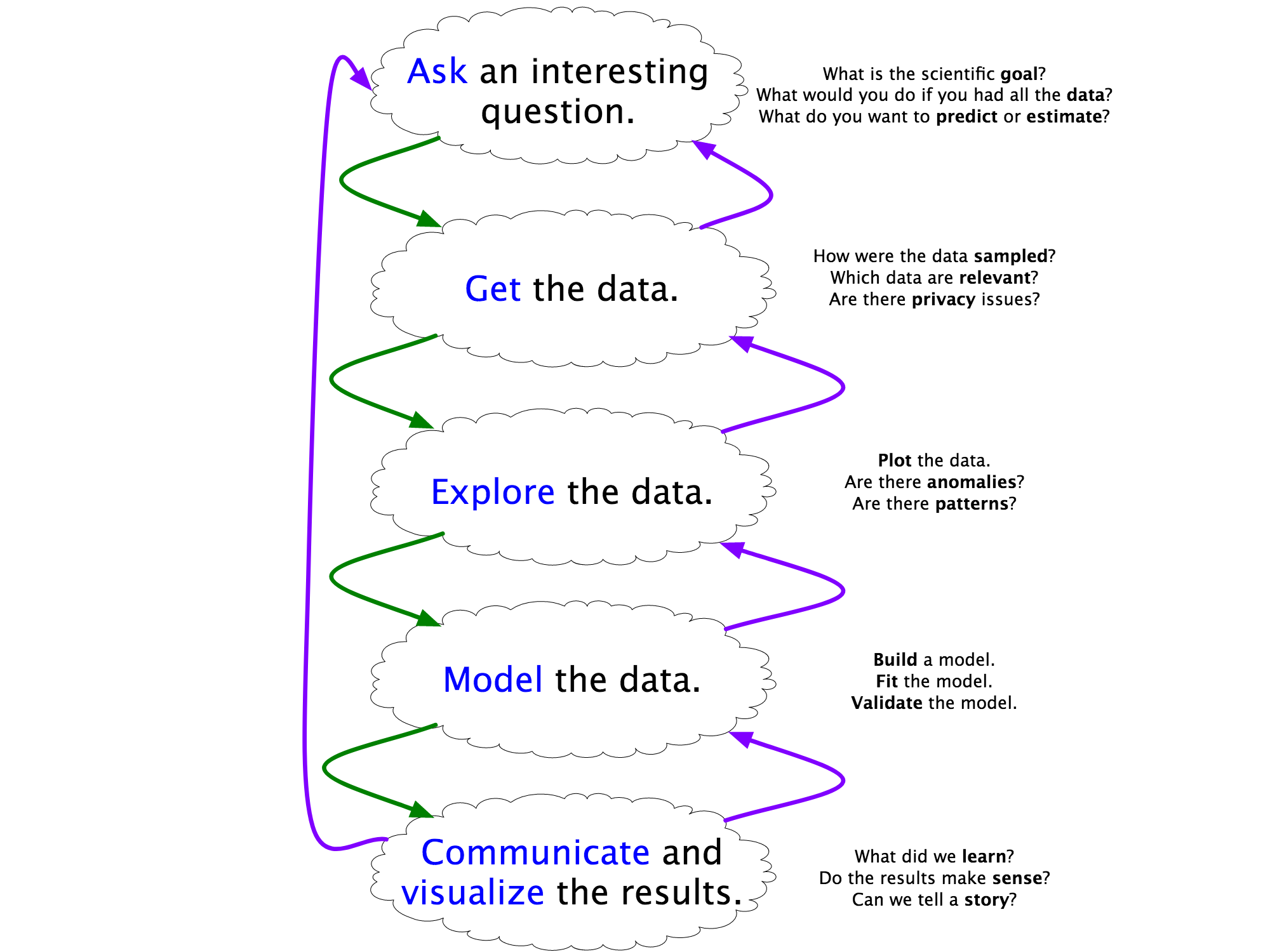 Ask an interesting question.

What is the scientific goal?
What would you do if you had all the data?
What do you want to predict or estimate?

Get the data.

How were the data sampled?
Which data are relevant?
Are there privacy issues?

Explore the data.

Plot the data.
Are there anomalies?
Are there patterns?

Model the data.

Build a model.
Fit the model.
Validate the model.

Communicate and visualize the results.

What did we learn?
Do the results make sense?
Can we tell a story?